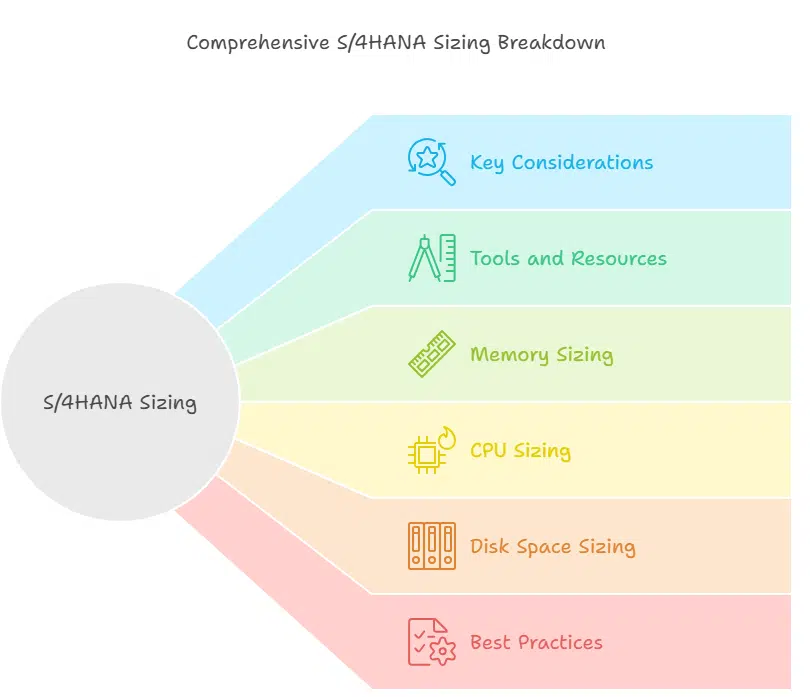 Comprehensive S/4HANA Sizing Breakdown

S/4HANA Sizing

Key Considerations

Tools and Resources

Memory Sizing

CPU Sizing

Disk Space Sizing

Best Practices